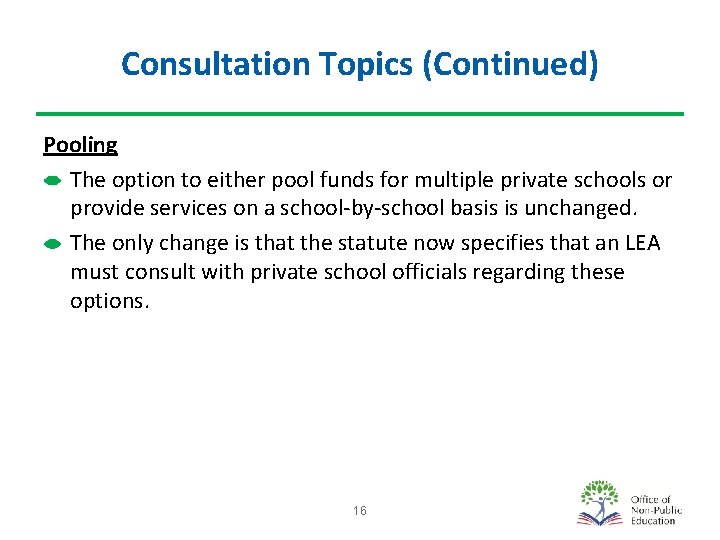 Consultation Topics (Continued)

Pooling

The option to either pool funds for multiple private schools or provide services on a school-by-school basis is unchanged.

The only change is that the statute now specifies that an LEA must consult with private school officials regarding these options.

16

Office of Non-Public Education